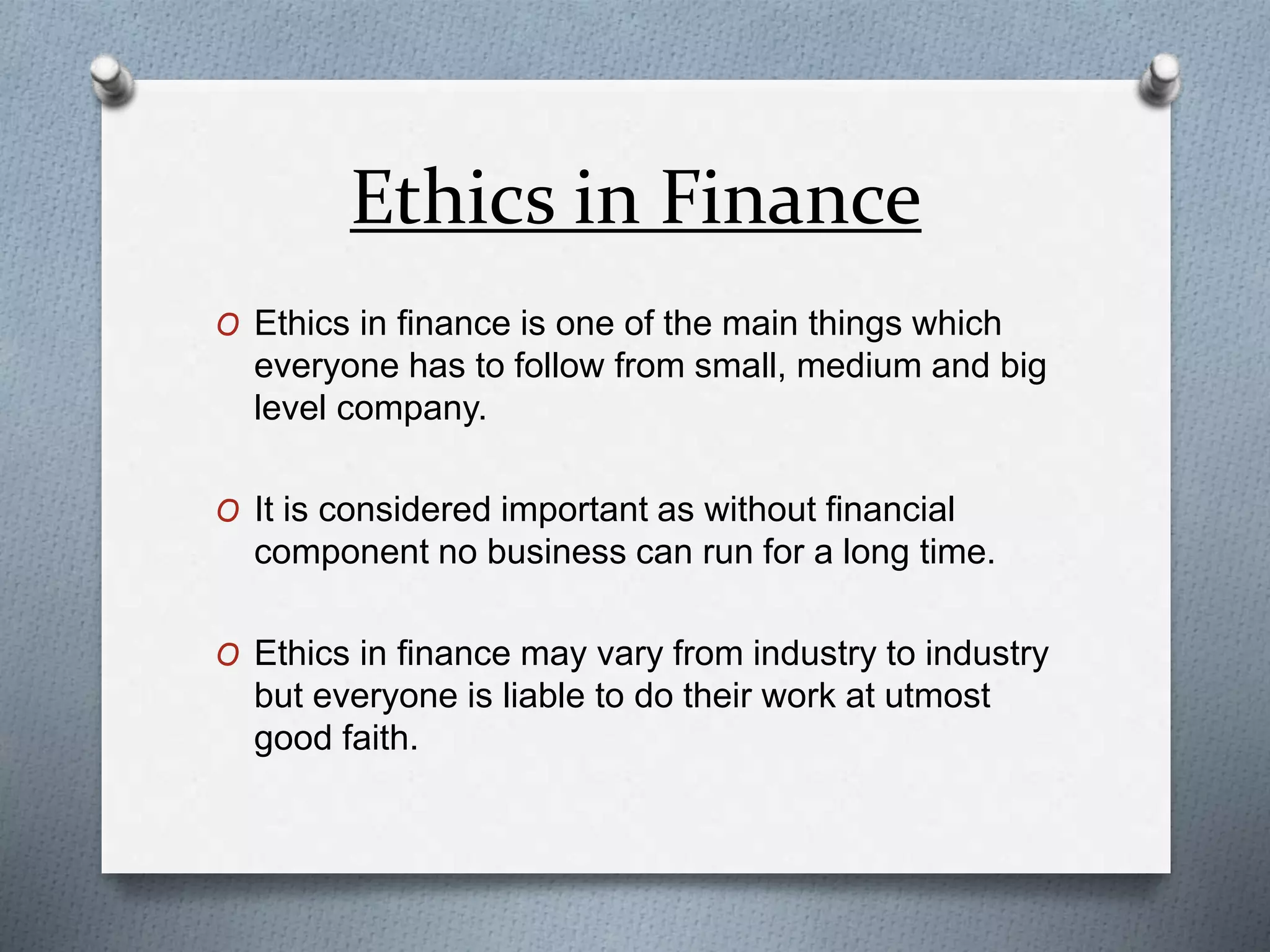 Ethics in Finance

O Ethics in finance is one of the main things which everyone has to follow from small, medium and big level company.

O It is considered important as without financial component no business can run for a long time.

O Ethics in finance may vary from industry to industry but everyone is liable to do their work at utmost good faith.